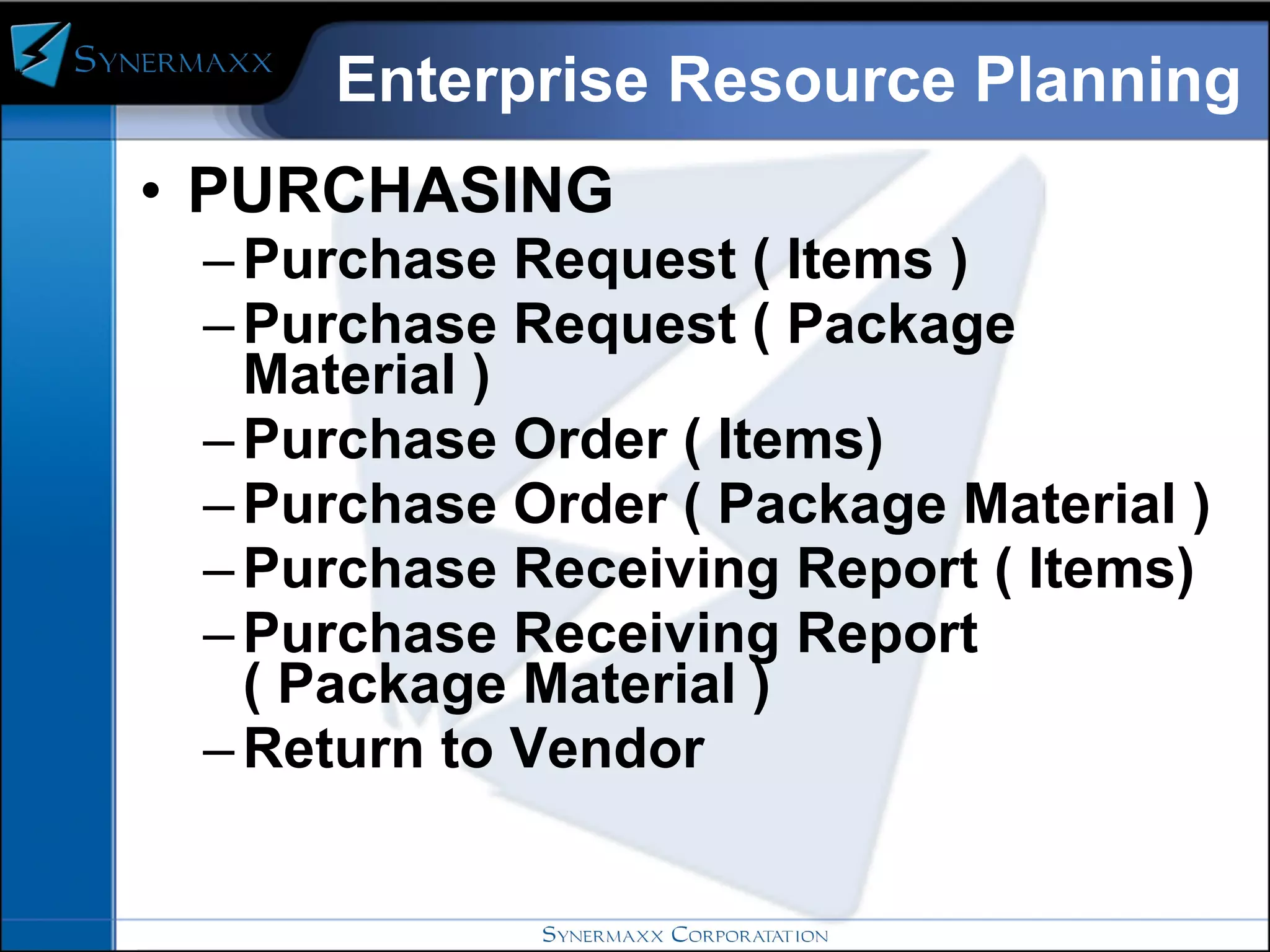 SYNERMAXX

Enterprise Resource Planning

• PURCHASING
– Purchase Request ( Items )
– Purchase Request ( Package Material )
– Purchase Order ( Items)
– Purchase Order ( Package Material )
– Purchase Receiving Report ( Items)
– Purchase Receiving Report ( Package Material )
– Return to Vendor

SYNERMAXX CORPORATATION